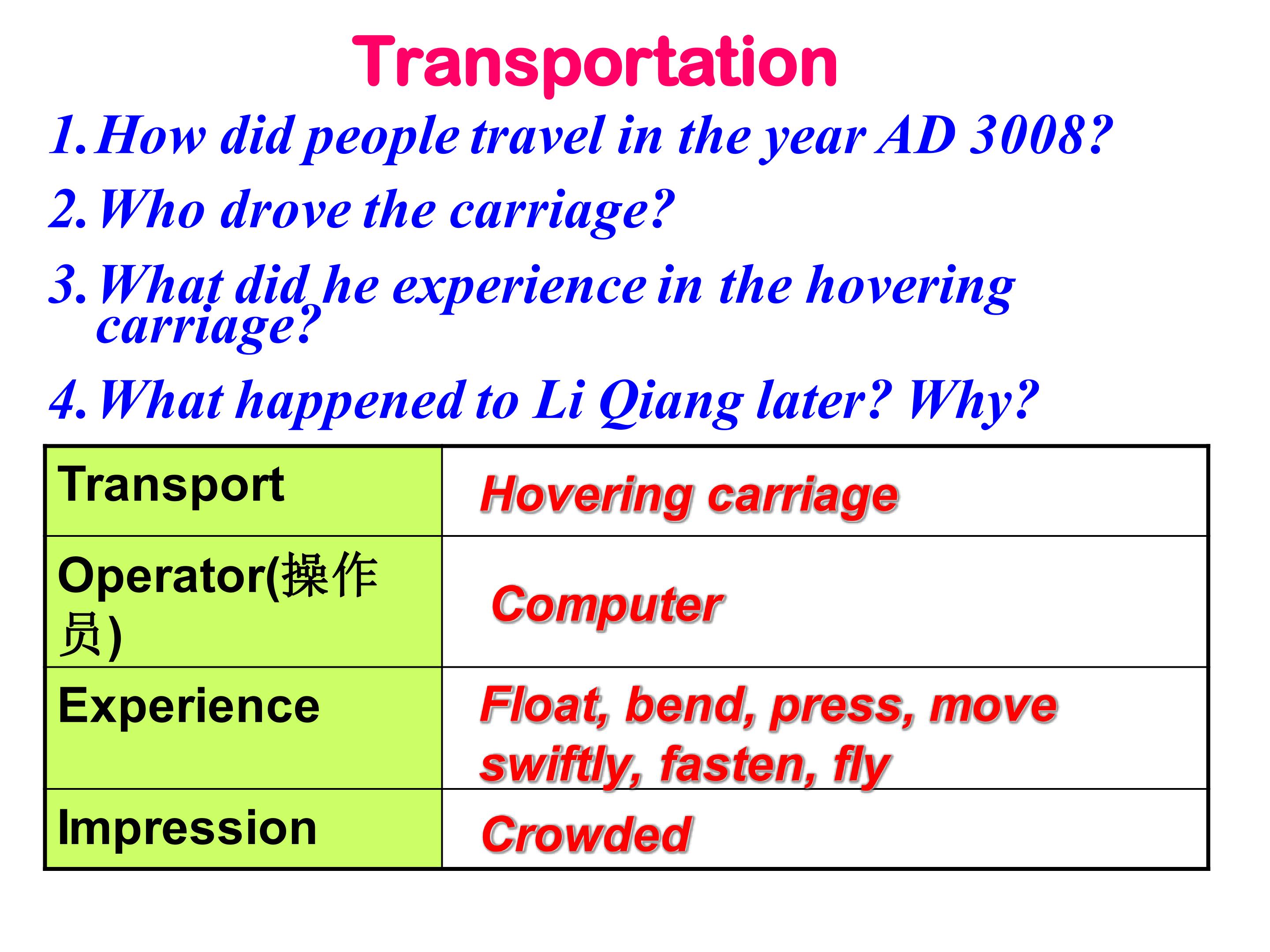 Transportation

1. How did people travel in the year AD 3008?

2. Who drove the carriage?

3. What did he experience in the hovering carriage?

4. What happened to Li Qiang later? Why?

| Transport | Hovering carriage |
|---|---|
| Operator(操作员) | Computer |
| Experience | Float, bend, press, move swiftly, fasten, fly |
| Impression | Crowded |